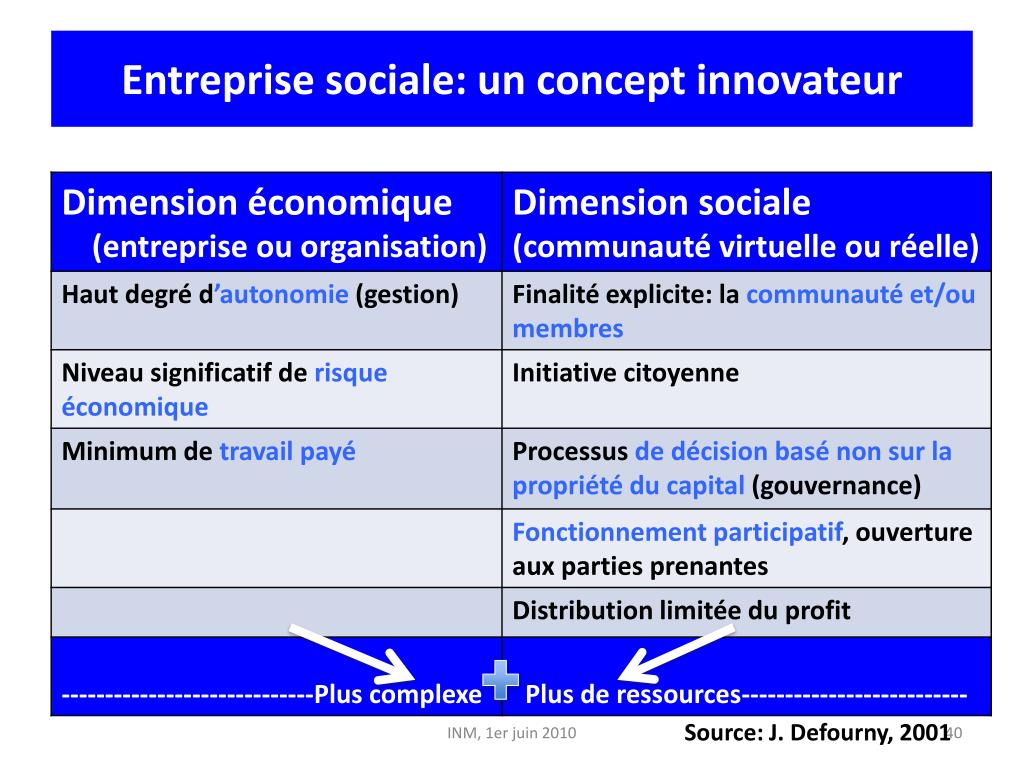 Entreprise sociale: un concept innovateur

| Dimension économique (entreprise ou organisation) | Dimension sociale (communauté virtuelle ou réelle) |
|---|---|
| Haut degré d'autonomie (gestion) | Finalité explicite: la communauté et/ou membres |
| Niveau significatif de risque économique | Initiative citoyenne |
| Minimum de travail payé | Processus de décision basé non sur la propriété du capital (gouvernance) |
| | Fonctionnement participatif, ouverture aux parties prenantes |
| | Distribution limitée du profit |
| ----------------------------Plus complexe | Plus de ressources------------------------- |

INM, 1er juin 2010

Source: J. Defourny, 2001

40